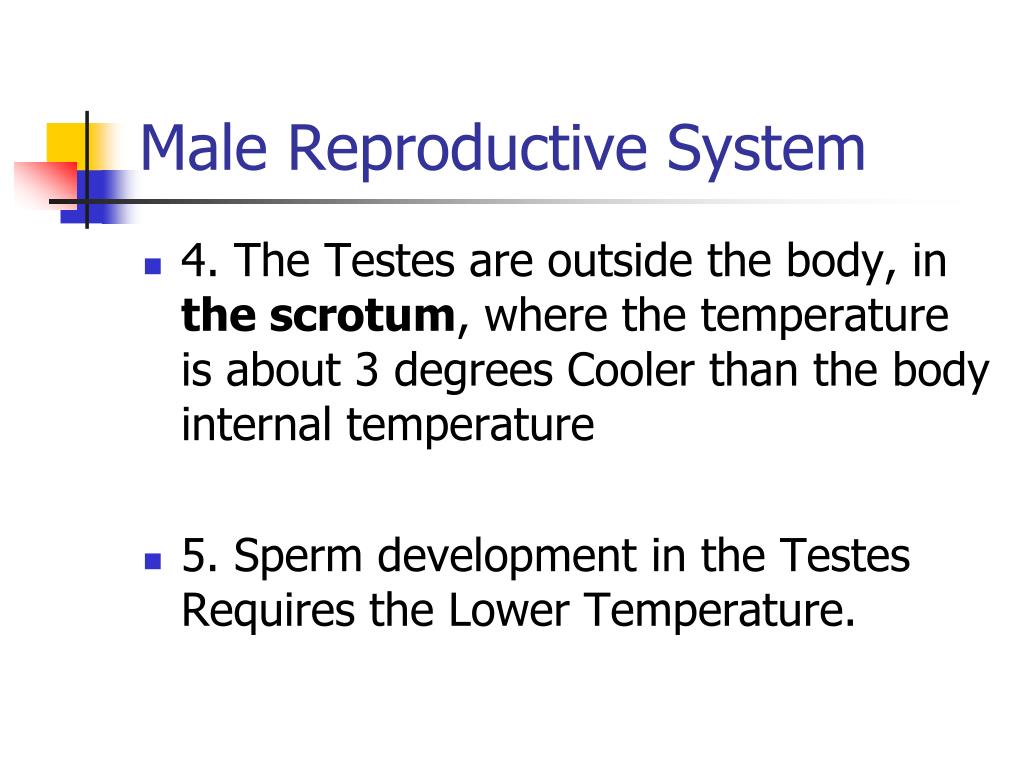 Male Reproductive System

4. The Testes are outside the body, in the scrotum, where the temperature is about 3 degrees Cooler than the body internal temperature

5. Sperm development in the Testes Requires the Lower Temperature.